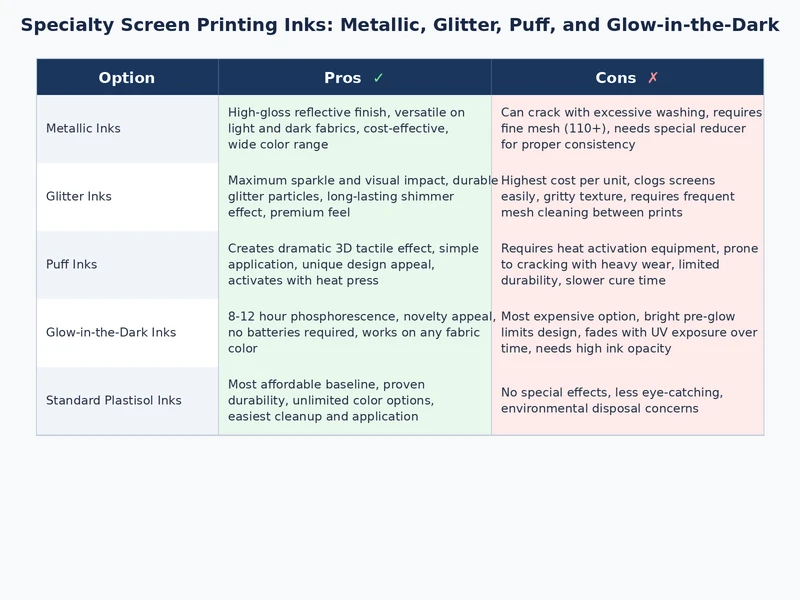 Specialty Screen Printing Inks: Metallic, Glitter, Puff, and Glow-in-the-Dark

| Option | Pros ✓ | Cons ✗ |
|---|---|---|
| Metallic Inks | High-gloss reflective finish, versatile on light and dark fabrics, cost-effective, wide color range | Can crack with excessive washing, requires fine mesh (110+), needs special reducer for proper consistency |
| Glitter Inks | Maximum sparkle and visual impact, durable glitter particles, long-lasting shimmer effect, premium feel | Highest cost per unit, clogs screens easily, gritty texture, requires frequent mesh cleaning between prints |
| Puff Inks | Creates dramatic 3D tactile effect, simple application, unique design appeal, activates with heat press | Requires heat activation equipment, prone to cracking with heavy wear, limited durability, slower cure time |
| Glow-in-the-Dark Inks | 8-12 hour phosphorescence, novelty appeal, no batteries required, works on any fabric color | Most expensive option, bright pre-glow limits design, fades with UV exposure over time, needs high ink opacity |
| Standard Plastisol Inks | Most affordable baseline, proven durability, unlimited color options, easiest cleanup and application | No special effects, less eye-catching, environmental disposal concerns |